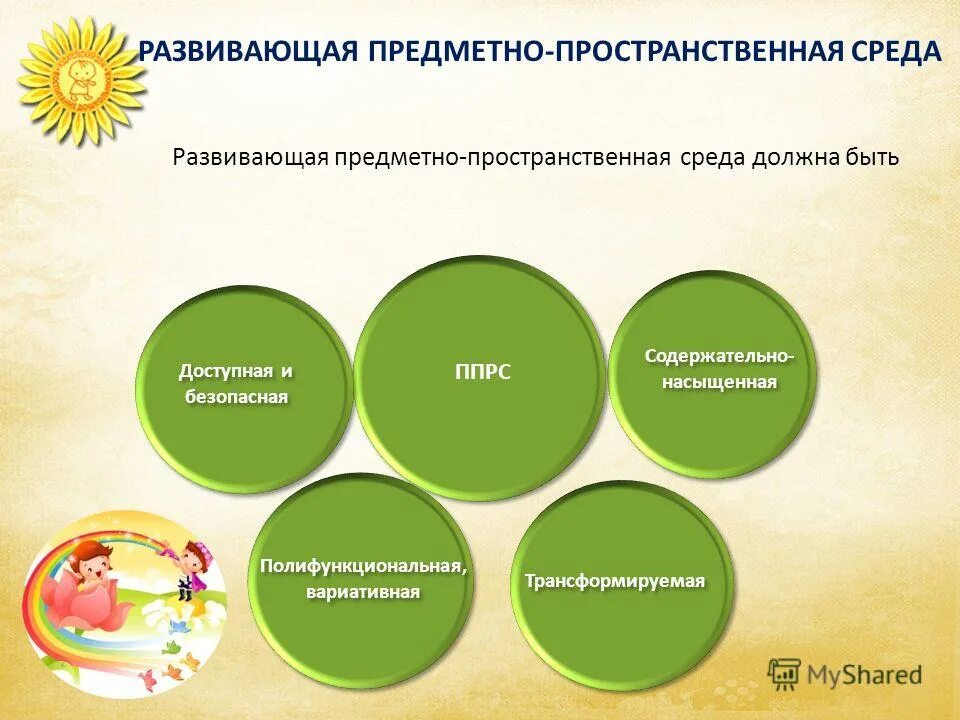 РАЗВИВАЮЩАЯ ПРЕДМЕТНО-ПРОСТРАНСТВЕННАЯ СРЕДА

Развивающая предметно-пространственная среда должна быть

Доступная и безопасная

ППРС

Содержательно-насыщенная

Полифункциональная, вариативная

Трансформируемая

MyShared